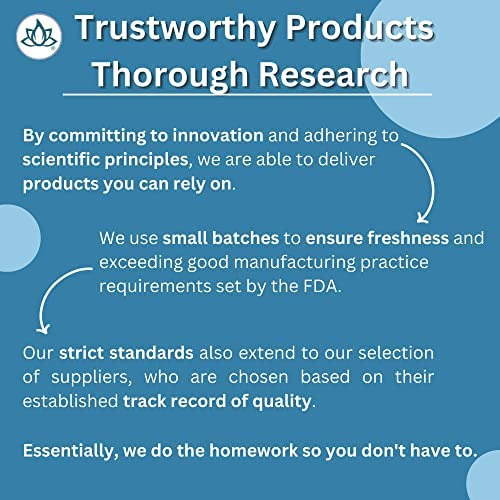 Trustworthy Products
Thorough Research

By committing to innovation and adhering to scientific principles, we are able to deliver products you can rely on.

We use small batches to ensure freshness and exceeding good manufacturing practice requirements set by the FDA.

Our strict standards also extend to our selection of suppliers, who are chosen based on their established track record of quality.

Essentially, we do the homework so you don't have to.